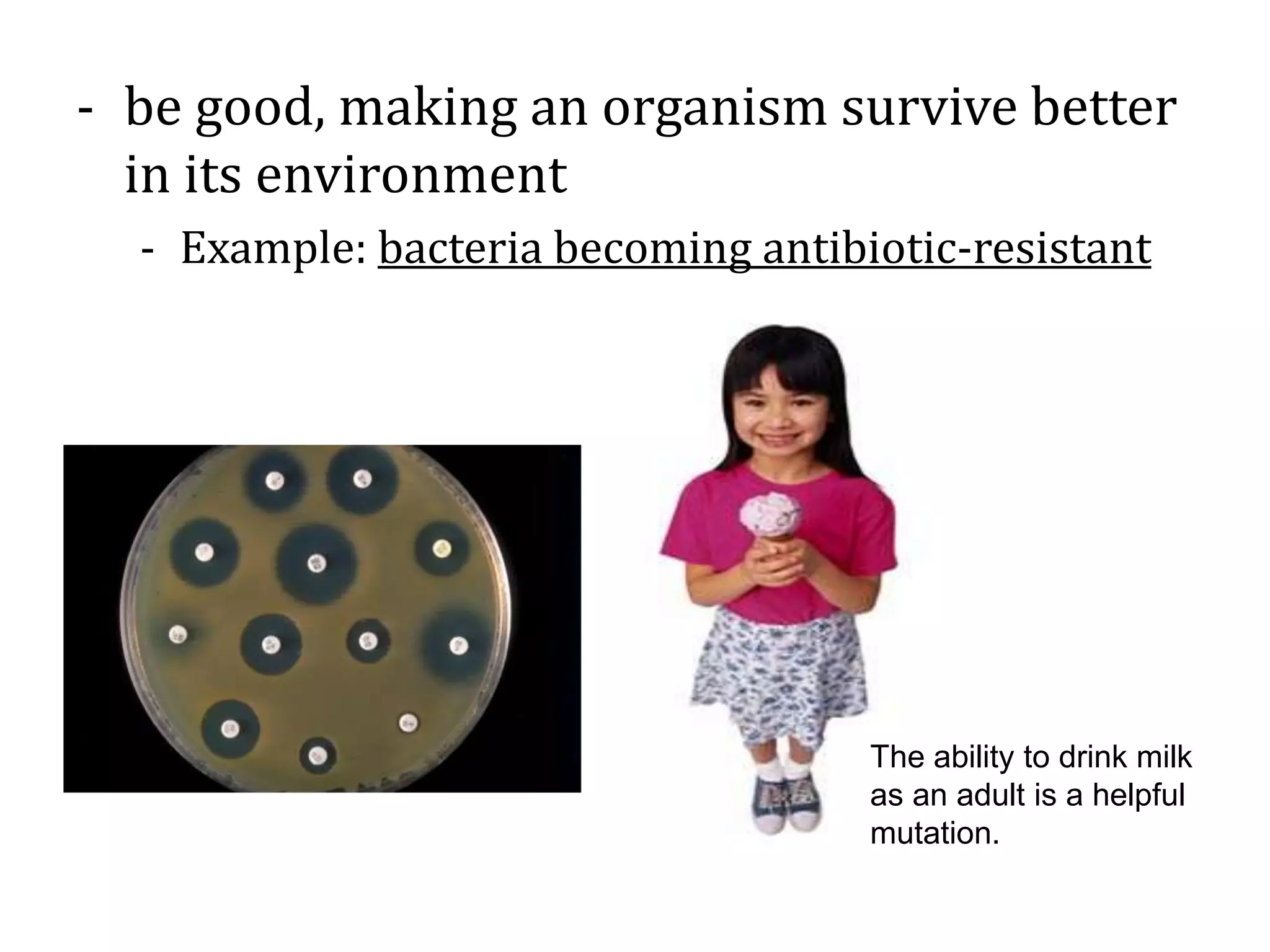 - be good, making an organism survive better in its environment

- Example: bacteria becoming antibiotic-resistant

The ability to drink milk as an adult is a helpful mutation.